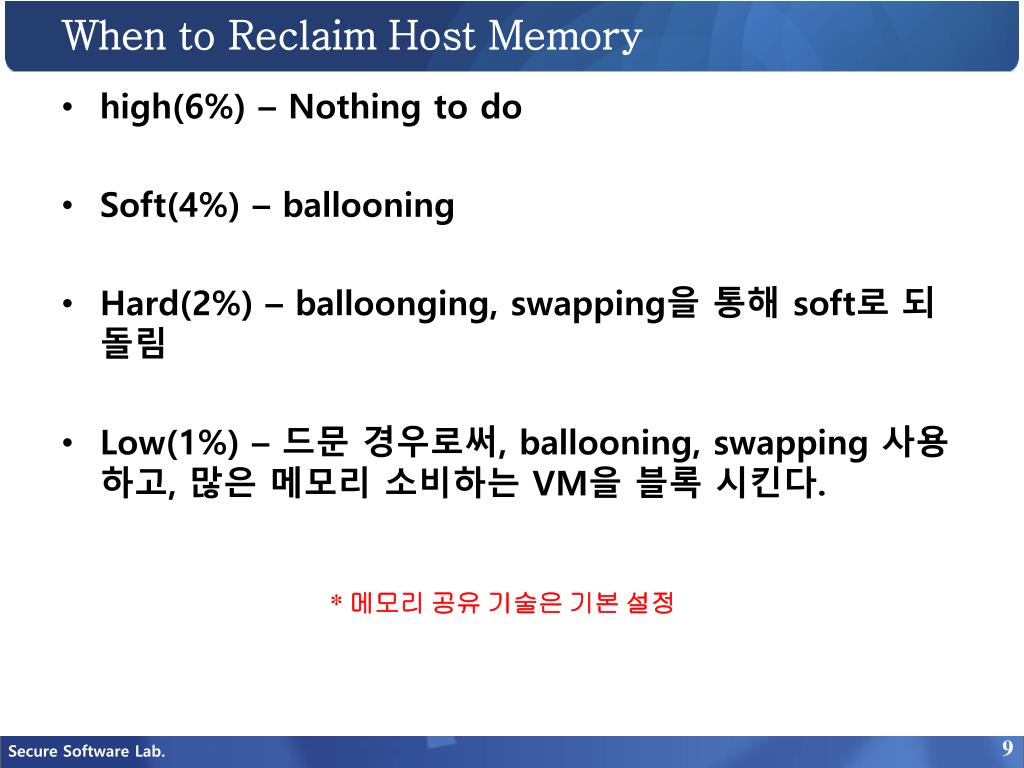 When to Reclaim Host Memory

• high(6%) – Nothing to do

• Soft(4%) – ballooning

• Hard(2%) – balloonging, swapping을 통해 soft로 되돌림

• Low(1%) – 드문 경우로써, ballooning, swapping 사용하고, 많은 메모리 소비하는 VM을 블록 시킨다.

* 메모리 공유 기술은 기본 설정

Secure Software Lab.

9